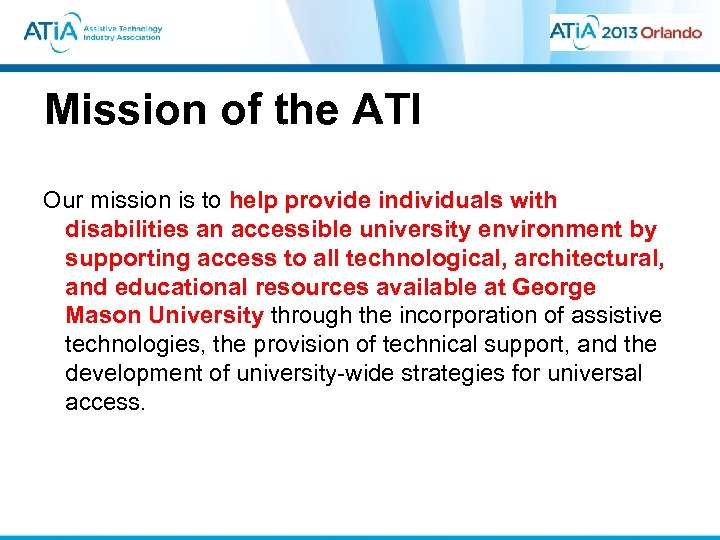 ATiA Assistive Technology Industry Association

ATiA 2013 Orlando

Mission of the ATI

Our mission is to help provide individuals with disabilities an accessible university environment by supporting access to all technological, architectural, and educational resources available at George Mason University through the incorporation of assistive technologies, the provision of technical support, and the development of university-wide strategies for universal access.